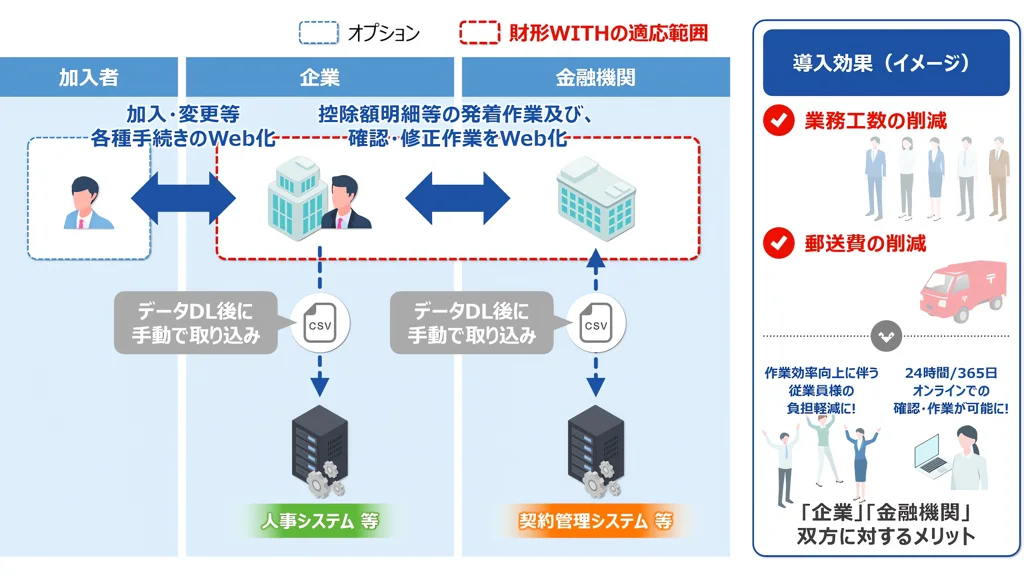 オプション

財形WITHの適応範囲

加入者

企業

金融機関

加入・変更等
各種手続きのWeb化

控除額明細等の発着作業及び、
確認・修正作業をWeb化

データDL後に
手動で取り込み

CSV

データDL後に
手動で取り込み

CSV

人事システム 等

契約管理システム 等

導入効果（イメージ）

業務工数の削減

郵送費の削減

作業効率向上に伴う
従業員様の
負担軽減に!

24時間/365日
オンラインでの
確認・作業が可能に!

「企業」「金融機関」
双方に対するメリット